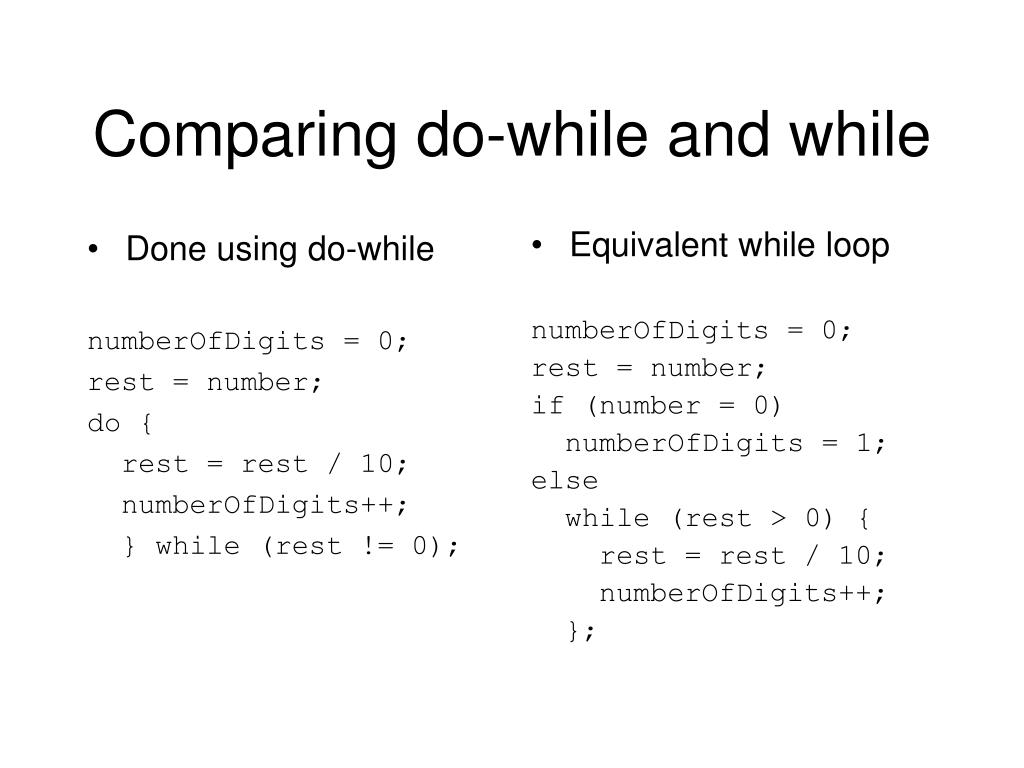 Comparing do-while and while

• Done using do-while

numberOfDigits = 0;
rest = number;
do {
  rest = rest / 10;
  numberOfDigits++;
  } while (rest != 0);

• Equivalent while loop

numberOfDigits = 0;
rest = number;
if (number = 0)
  numberOfDigits = 1;
else
  while (rest > 0) {
    rest = rest / 10;
    numberOfDigits++;
  };